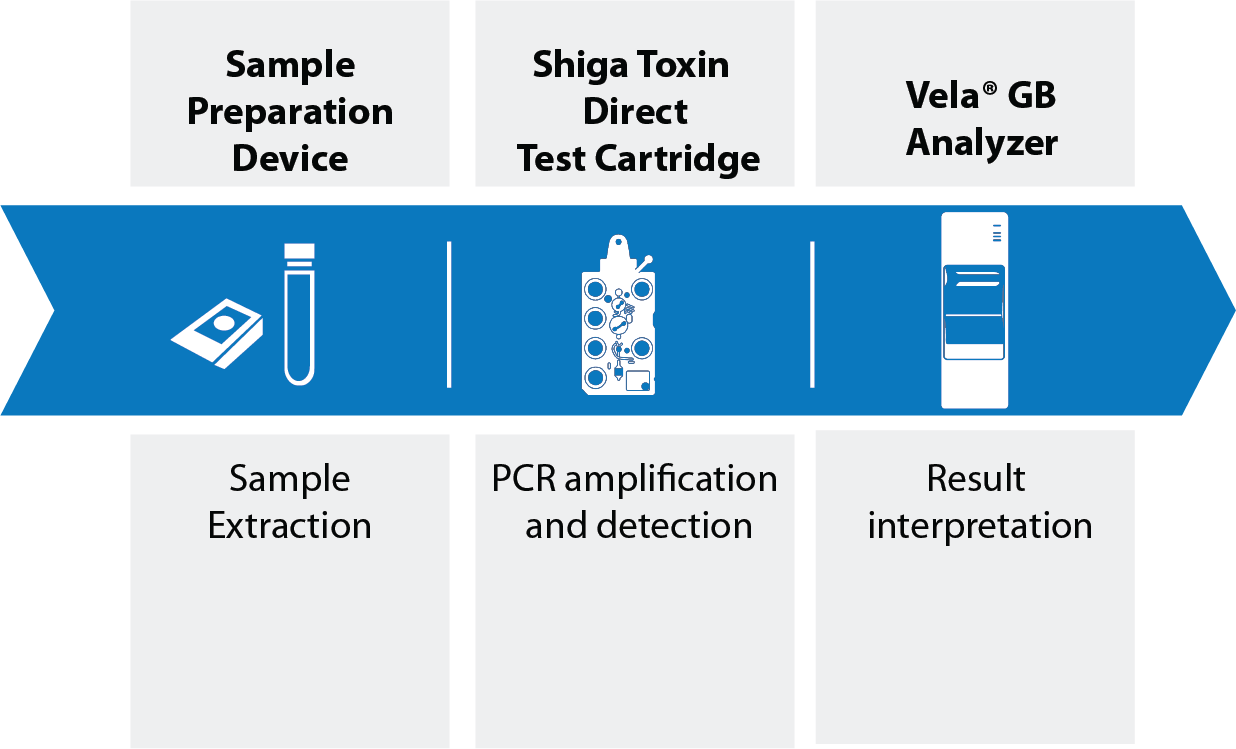 Sample Preparation Device

Shiga Toxin Direct Test Cartridge

Vela® GB Analyzer

Sample Extraction

PCR amplification and detection

Result interpretation